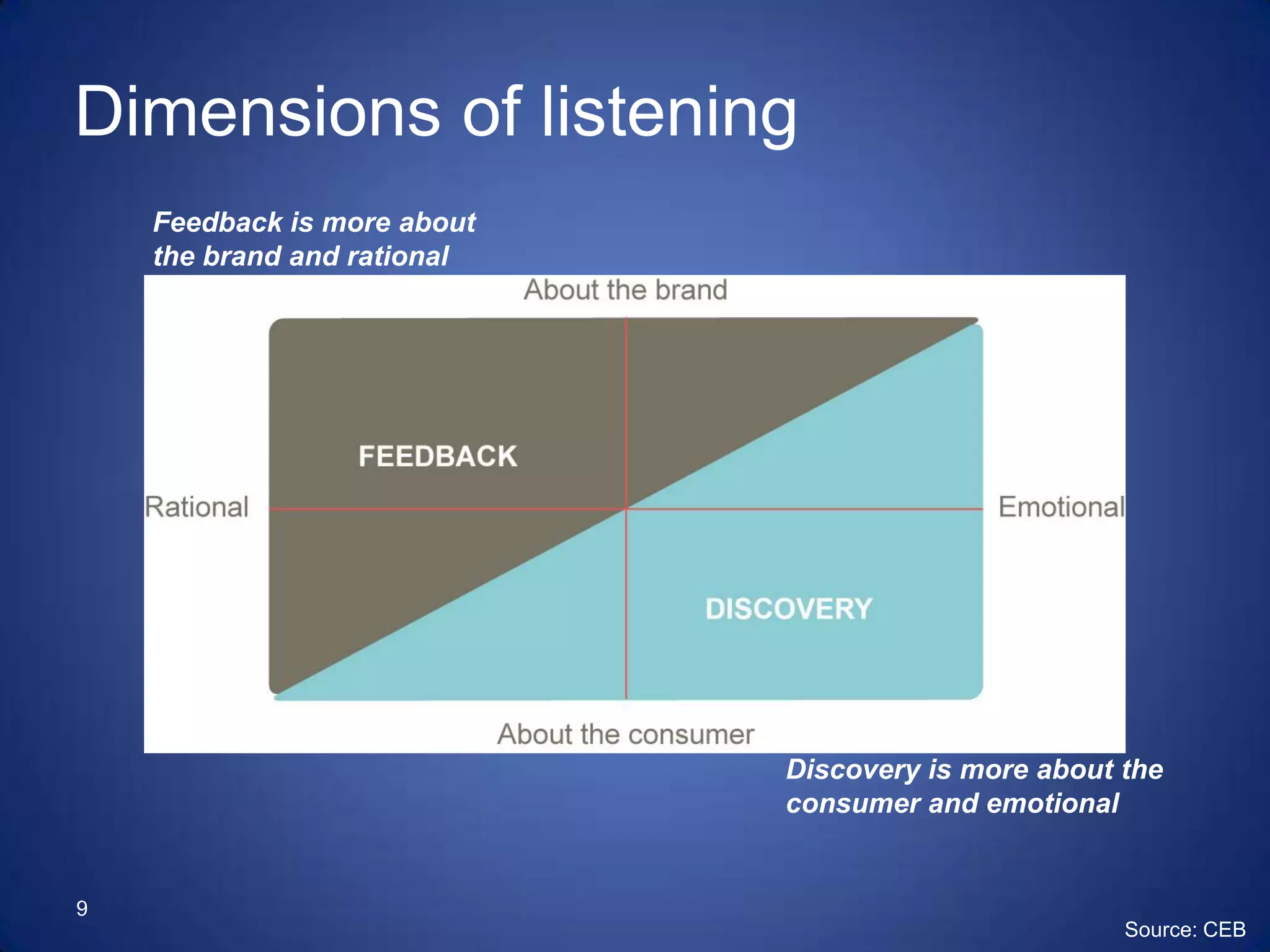 Dimensions of listening

Feedback is more about the brand and rational

About the brand

FEEDBACK

Rational

Emotional

DISCOVERY

About the consumer

Discovery is more about the consumer and emotional

9

Source: CEB